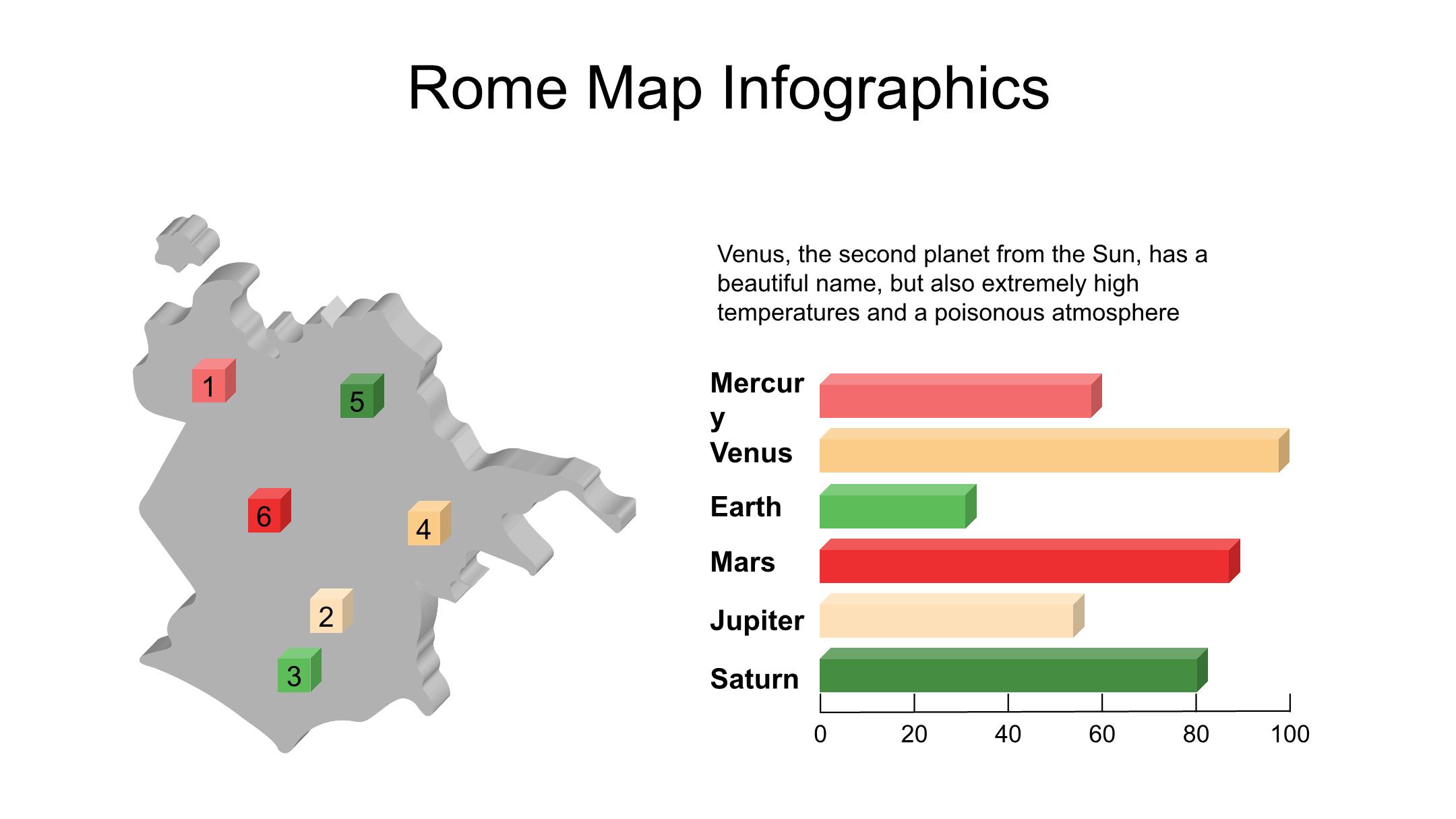 Rome Map Infographics

1
5
6
4
2
3

Venus, the second planet from the Sun, has a beautiful name, but also extremely high temperatures and a poisonous atmosphere

Mercury
Venus
Earth
Mars
Jupiter
Saturn

0 20 40 60 80 100